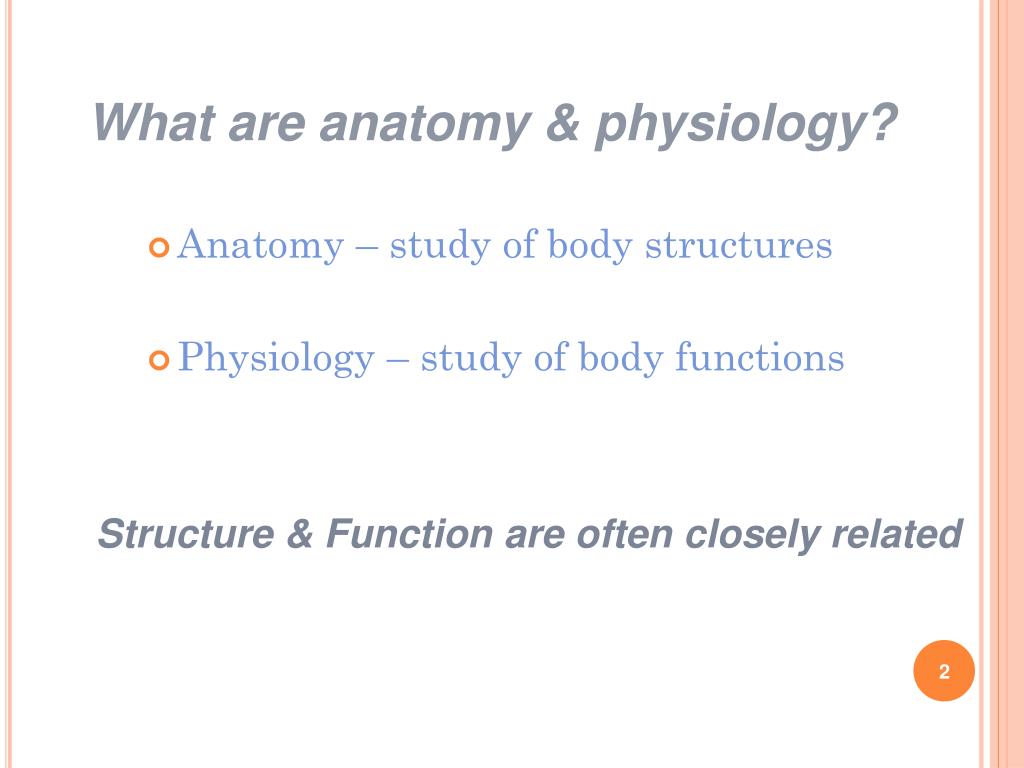 What are anatomy & physiology?

Anatomy – study of body structures

Physiology – study of body functions

Structure & Function are often closely related

2